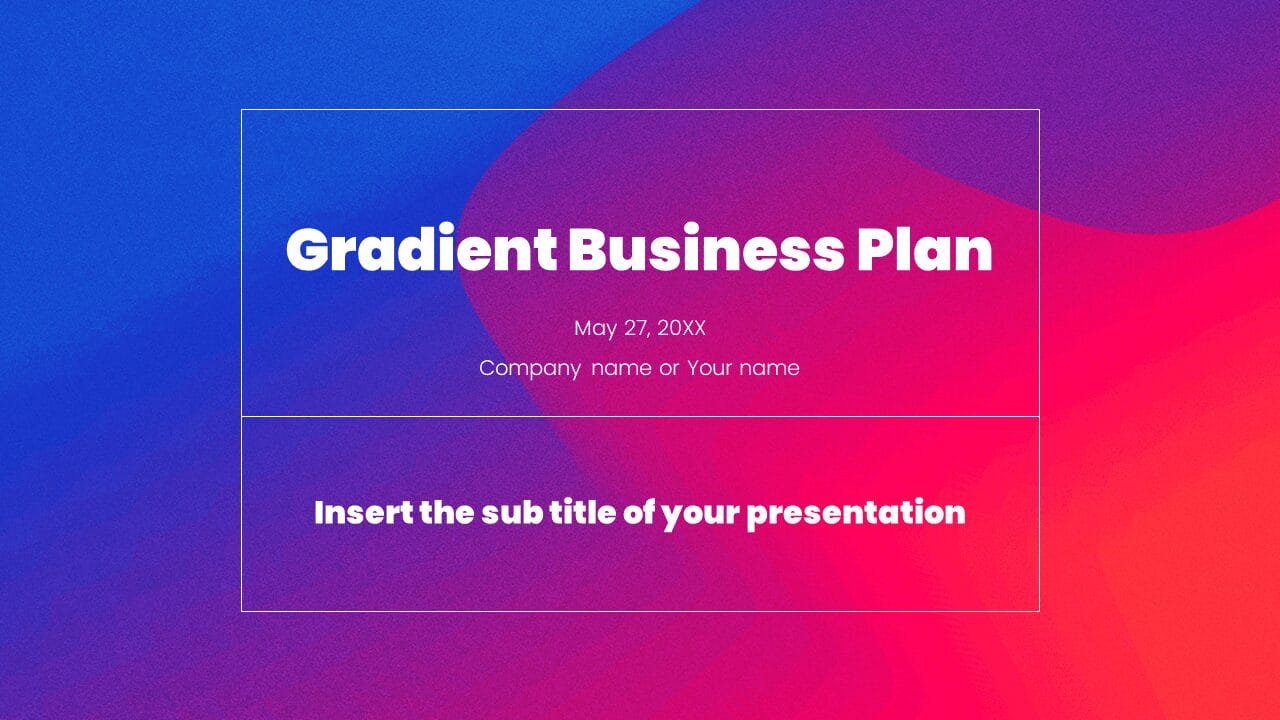 Gradient Business Plan

May 27, 20XX

Company name or Your name

Insert the sub title of your presentation